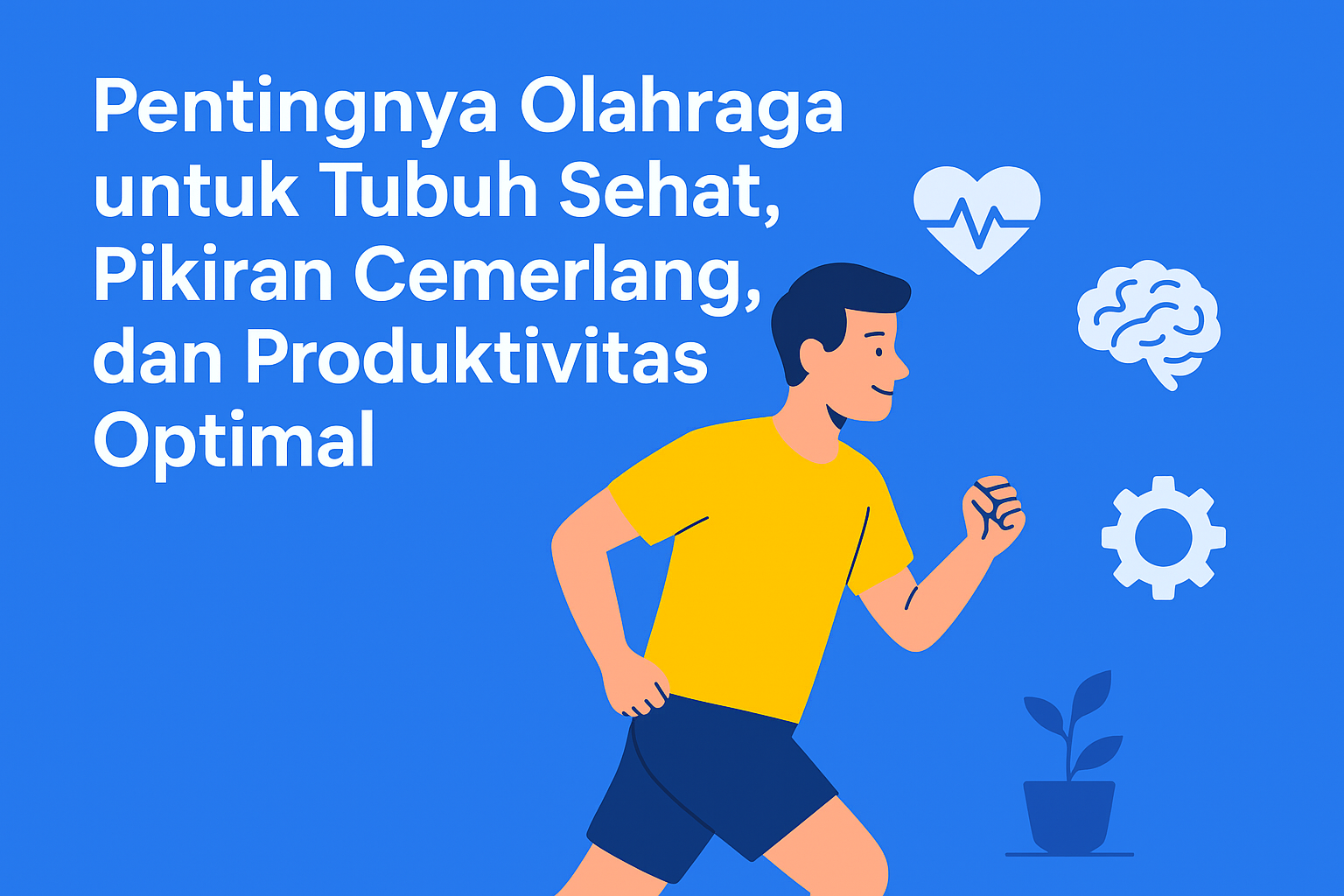 Pentingnya Olahraga untuk Tubuh Sehat, Pikiran Cemerlang, dan Produktivitas Optimal